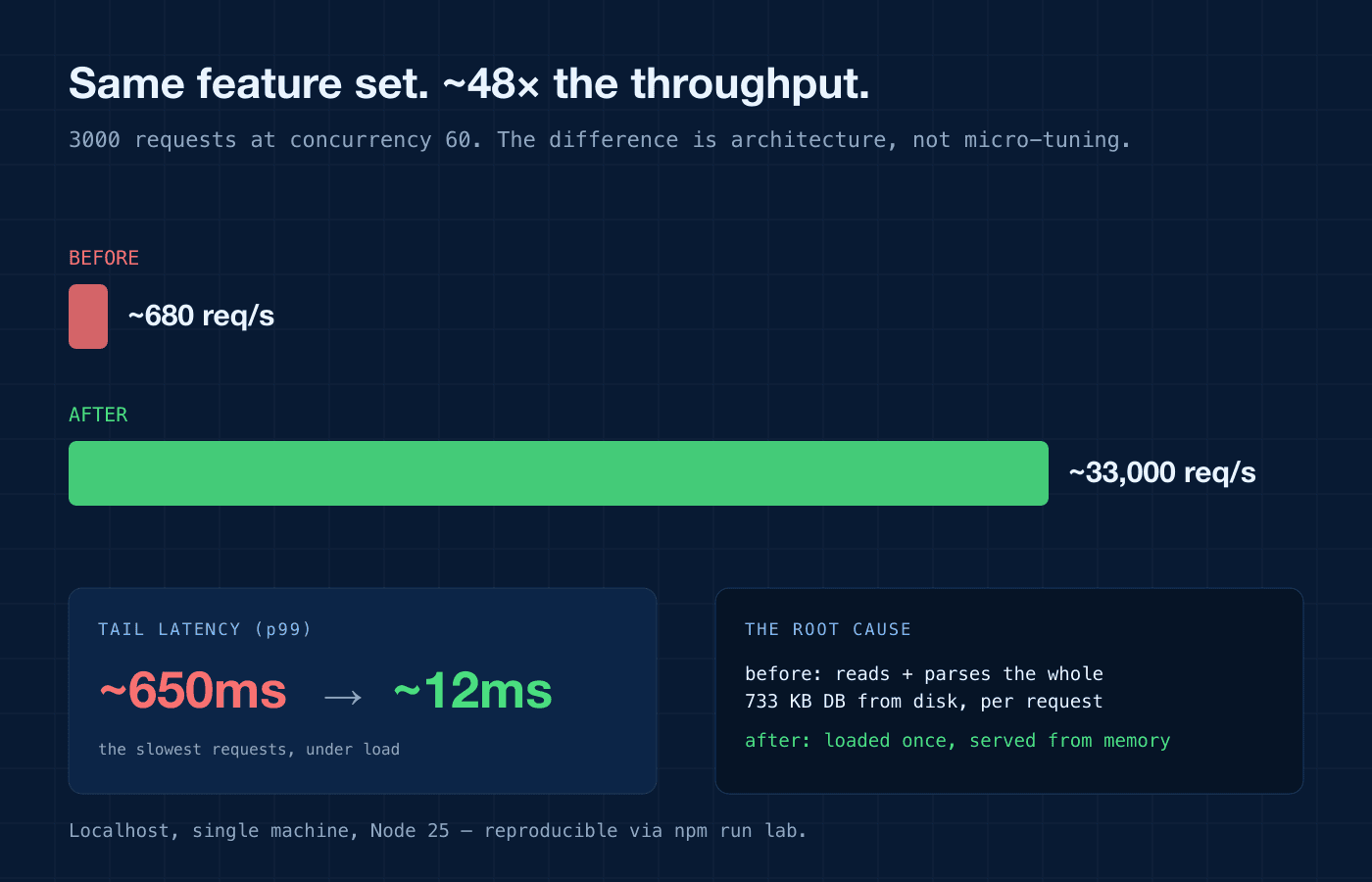 Same feature set. ~48× the throughput.

3000 requests at concurrency 60. The difference is architecture, not micro-tuning.

BEFORE

~680 req/s

AFTER

~33,000 req/s

TAIL LATENCY (p99)

~650ms → ~12ms

the slowest requests, under load

THE ROOT CAUSE

before: reads + parses the whole 733 KB DB from disk, per request

after: loaded once, served from memory

Localhost, single machine, Node 25 — reproducible via npm run lab.